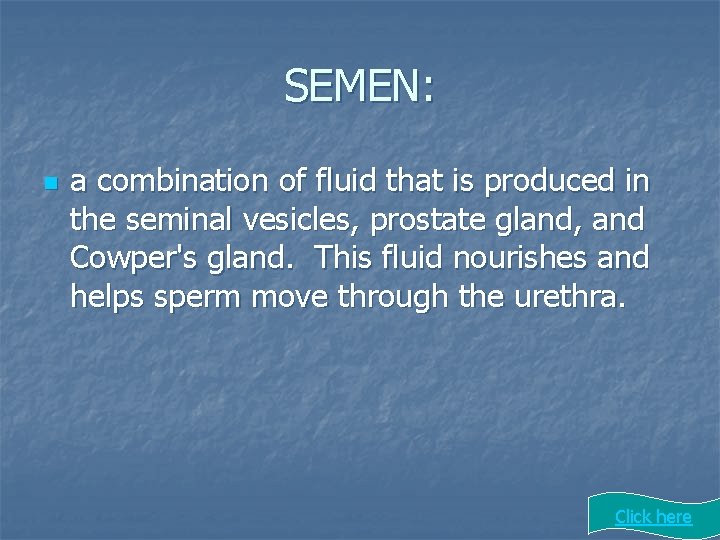 SEMEN:

a combination of fluid that is produced in the seminal vesicles, prostate gland, and Cowper's gland. This fluid nourishes and helps sperm move through the urethra.

Click here